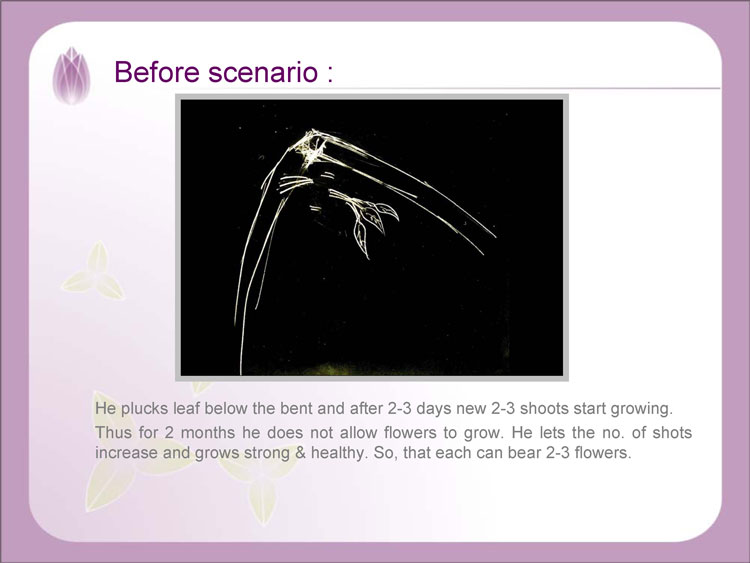 Before scenario :

He plucks leaf below the bent and after 2-3 days new 2-3 shoots start growing.

Thus for 2 months he does not allow flowers to grow. He lets the no. of shots increase and grows strong & healthy. So, that each can bear 2-3 flowers.